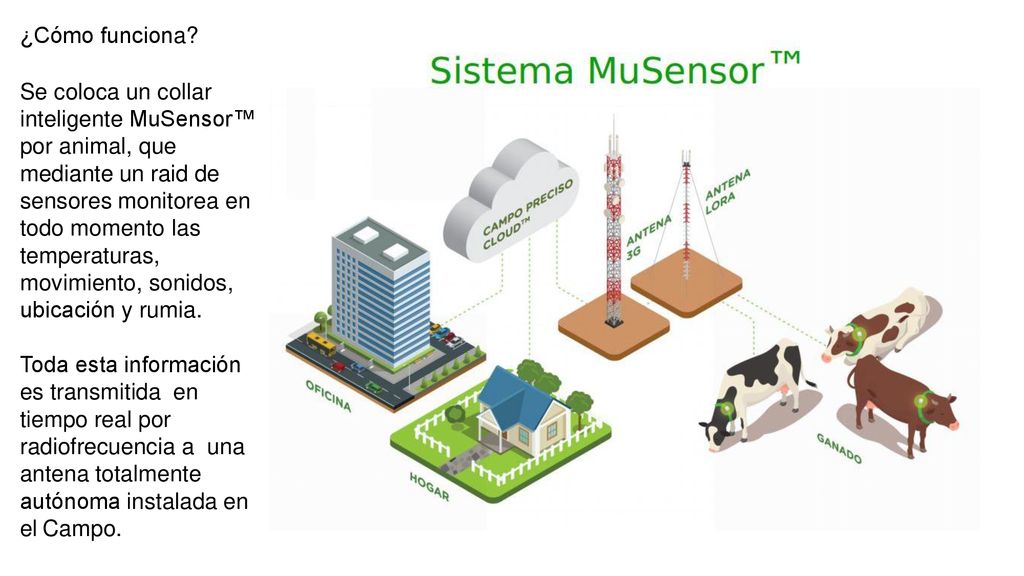 ¿Cómo funciona?

Se coloca un collar inteligente MuSensor™ por animal, que mediante un raid de sensores monitorea en todo momento las temperaturas, movimiento, sonidos, ubicación y rumia.

Toda esta información es transmitida en tiempo real por radiofrecuencia a una antena totalmente autónoma instalada en el Campo.

Sistema MuSensor™

CAMPO PRECISO CLOUD™

ANTENA 3G

ANTENA LORA

OFICINA

HOGAR

GANADO